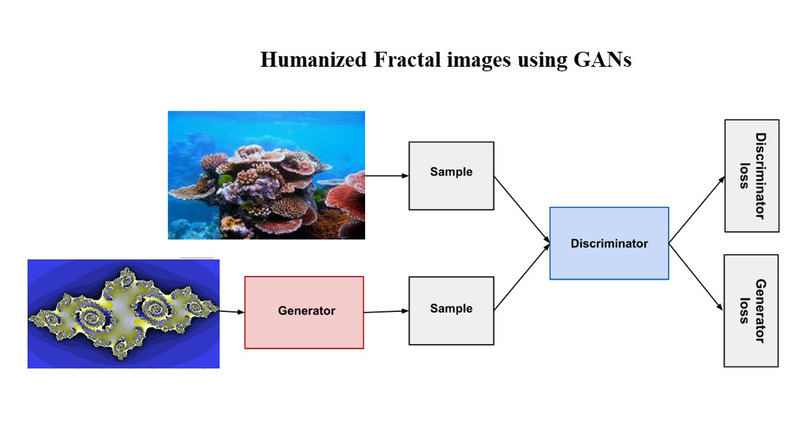 Humanized Fractal images using GANs

Sample

Generator

Sample

Discriminator

Discriminator loss

Generator loss